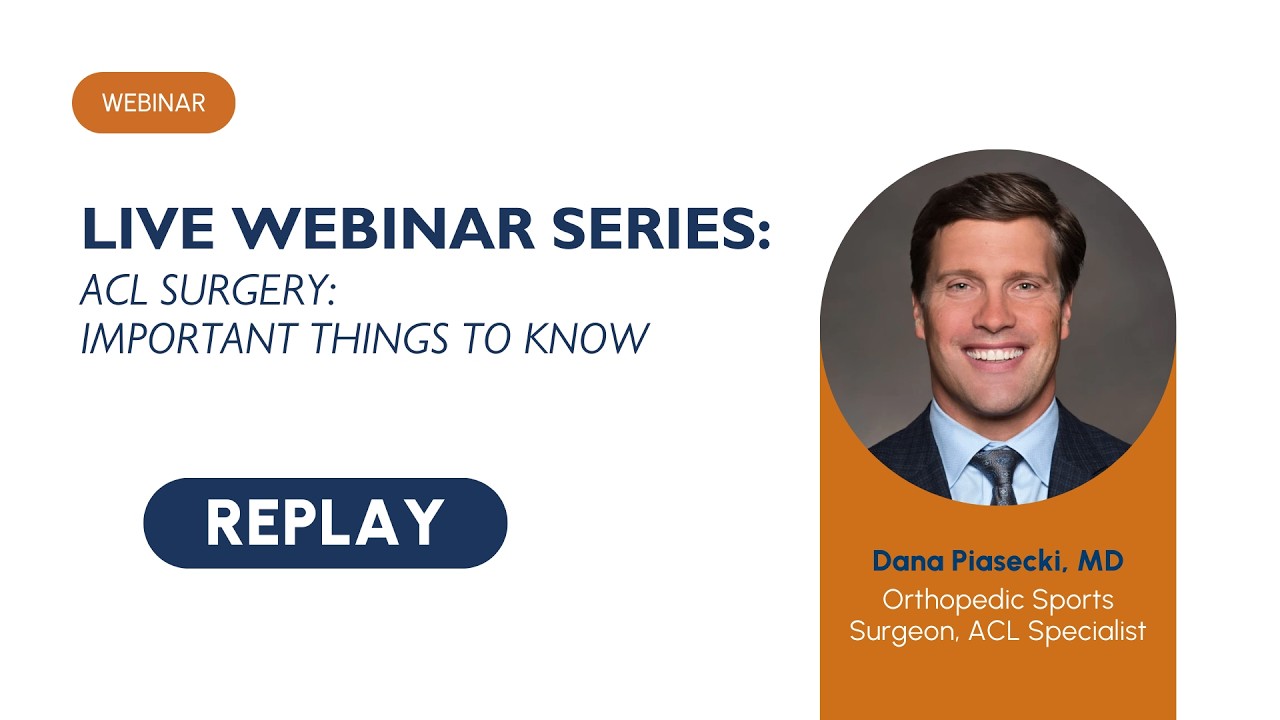 WEBINAR

LIVE WEBINAR SERIES:
ACL SURGERY:
IMPORTANT THINGS TO KNOW

REPLAY

Dana Piasecki, MD
Orthopedic Sports Surgeon, ACL Specialist